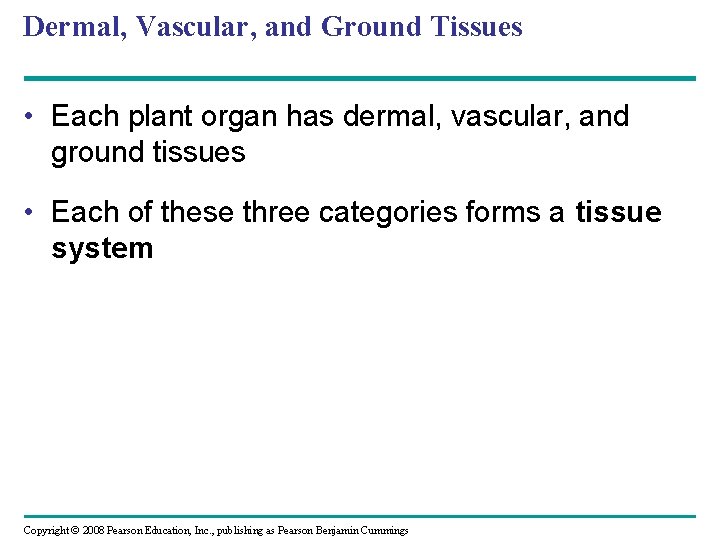 Dermal, Vascular, and Ground Tissues

• Each plant organ has dermal, vascular, and ground tissues

• Each of these three categories forms a tissue system

Copyright © 2008 Pearson Education, Inc., publishing as Pearson Benjamin Cummings